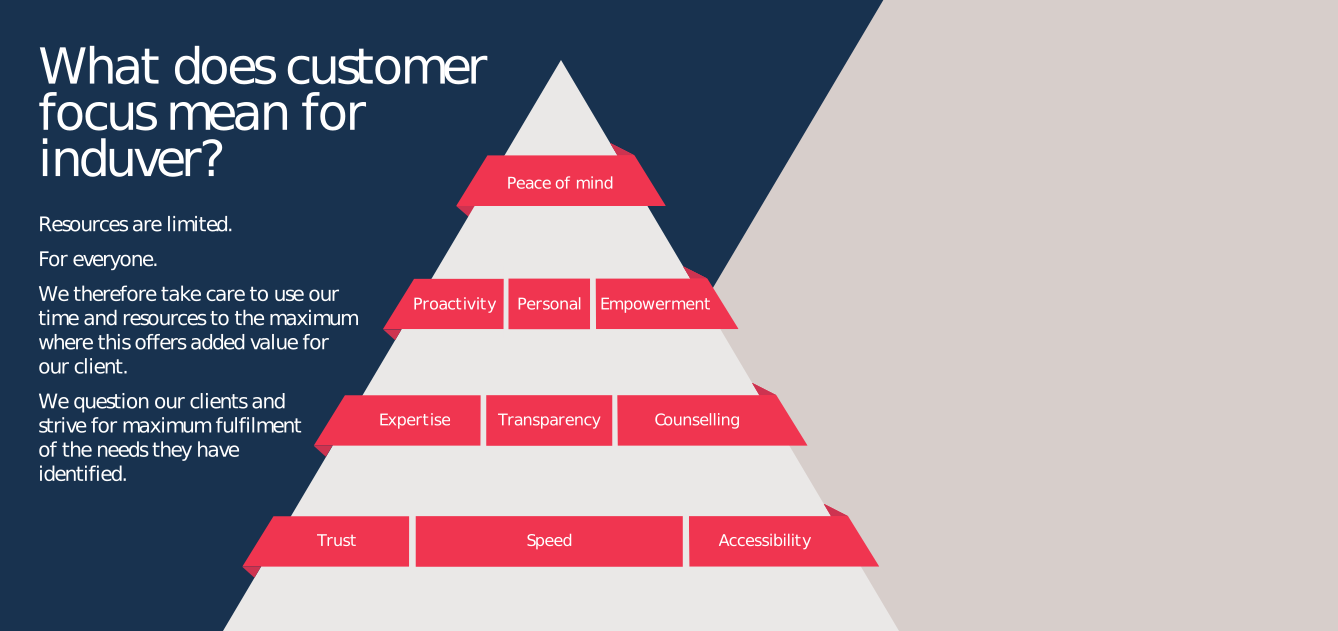 What does customer focus mean for induver?

Resources are limited.

For everyone.

We therefore take care to use our time and resources to the maximum where this offers added value for our client.

We question our clients and strive for maximum fulfilment of the needs they have identified.

Peace of mind

Proactivity Personal Empowerment

Expertise Transparency Counselling

Trust Speed Accessibility